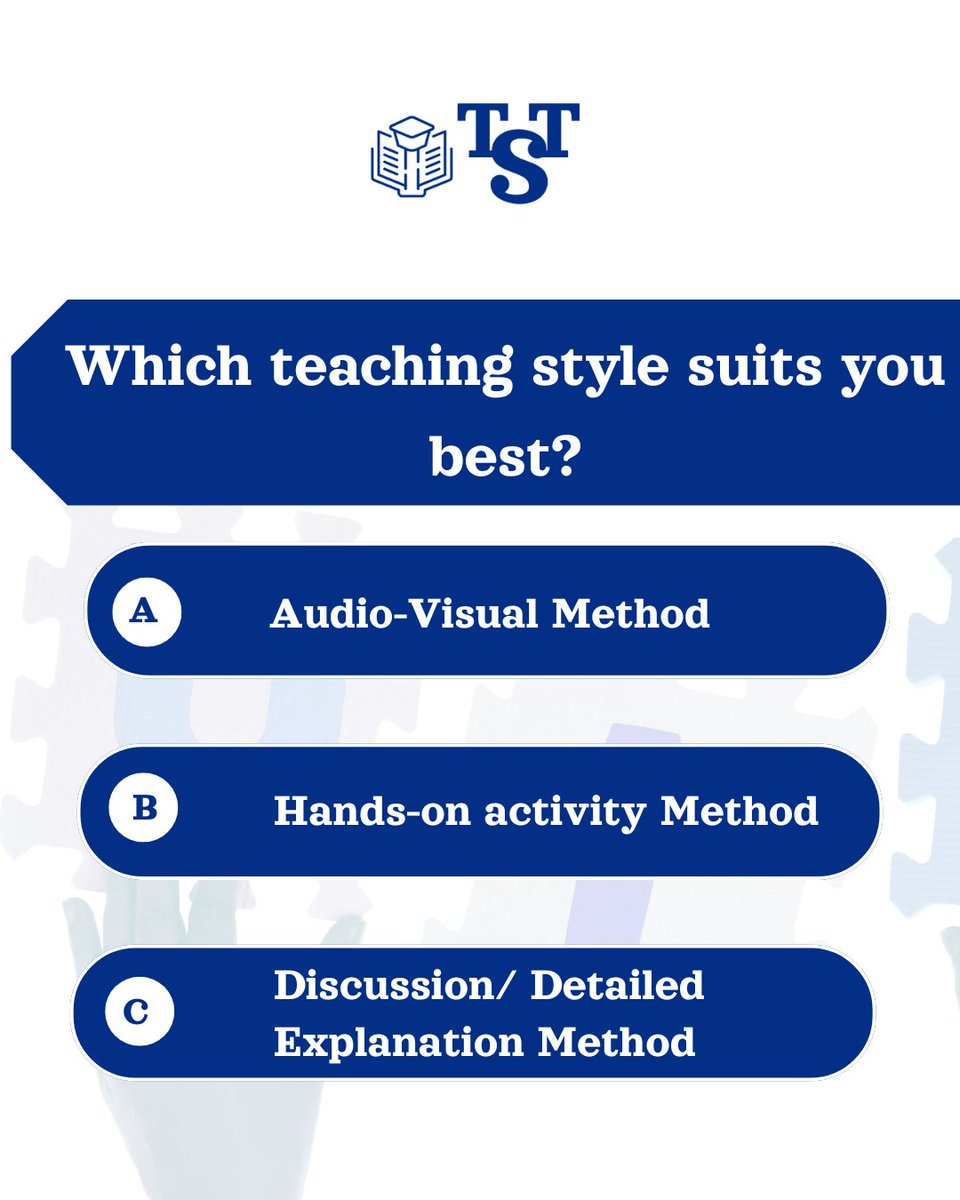 TST

Which teaching style suits you best?

A Audio-Visual Method

B Hands-on activity Method

C Discussion/ Detailed Explanation Method